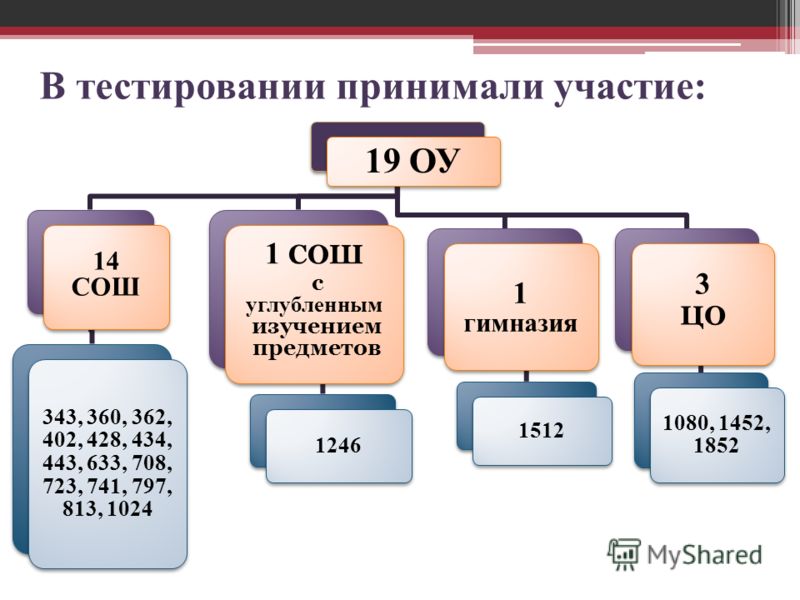 В тестировании принимали участие:

19 ОУ

14 СОШ

343, 360, 362, 402, 428, 434, 443, 633, 708, 723, 741, 797, 813, 1024

1 СОШ с углубленным изучением предметов

1246

1 гимназия

1512

3 ЦО

1080, 1452, 1852

MyShared